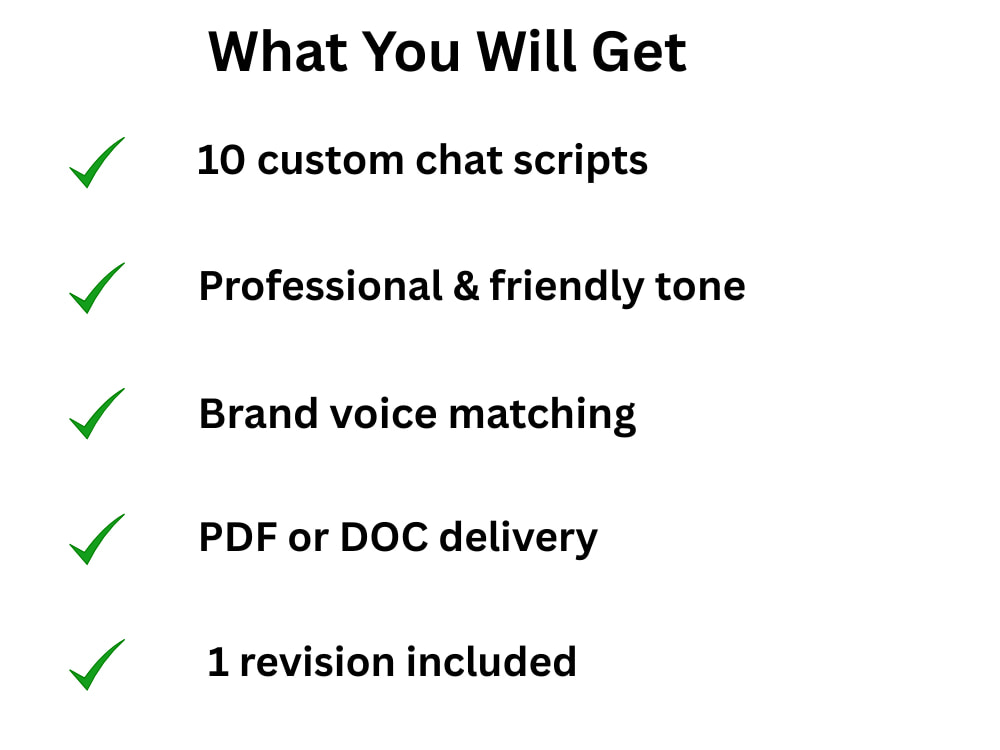 What You Will Get

10 custom chat scripts

Professional & friendly tone

Brand voice matching

PDF or DOC delivery

1 revision included